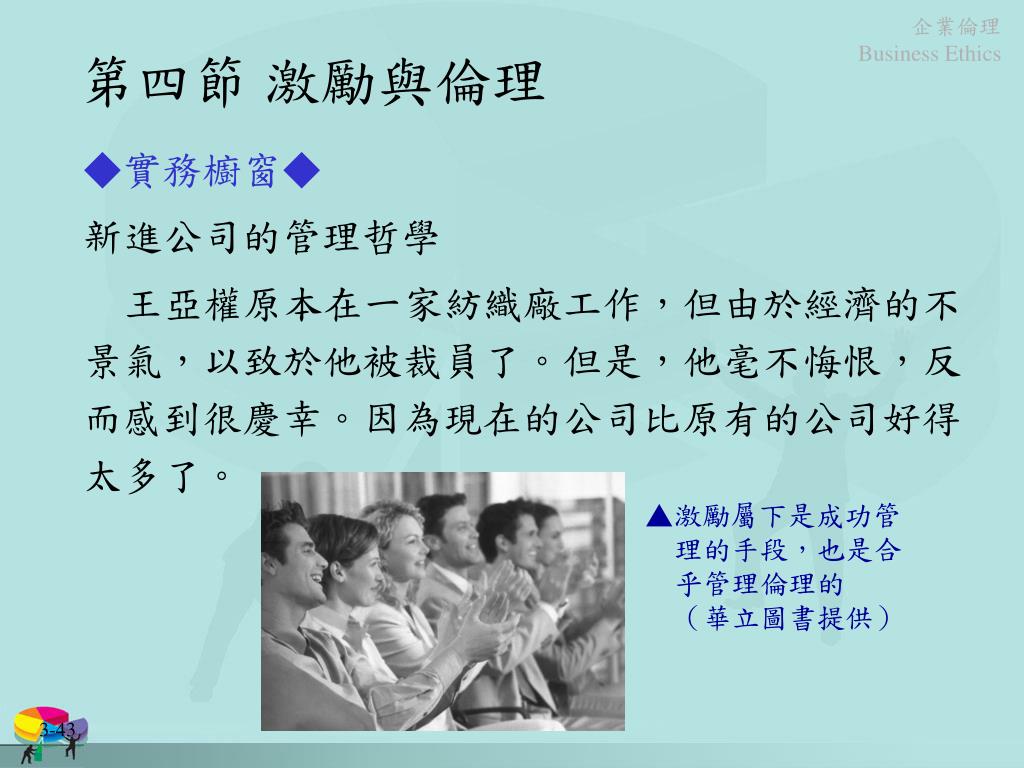 企業倫理
Business Ethics

第四節 激勵與倫理

◆實務櫥窗◆

新進公司的管理哲學

王亞權原本在一家紡織廠工作，但由於經濟的不景氣，以致於他被裁員了。但是，他毫不悔恨，反而感到很慶幸。因為現在的公司比原有的公司好得太多了。

▲激勵屬下是成功管理的手段，也是合乎管理倫理的
（華立圖書提供）

3-43